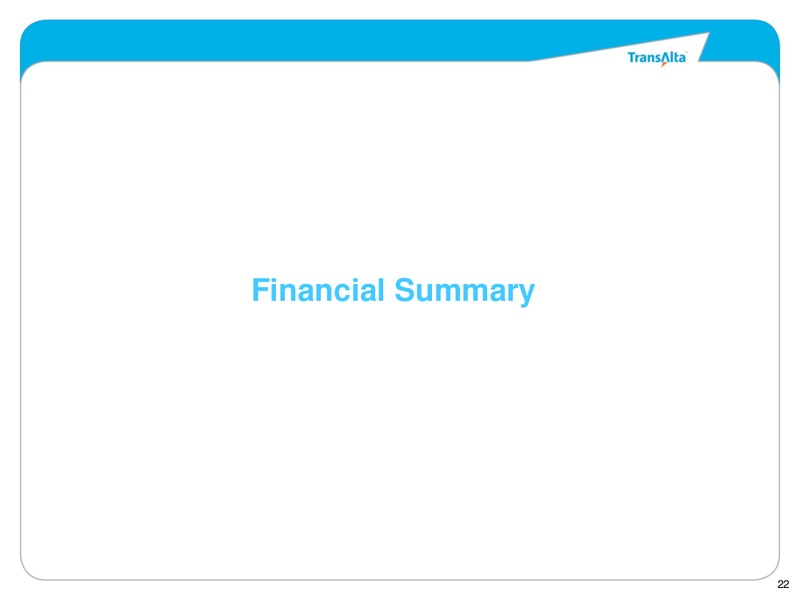 TransAlta

Financial Summary

22